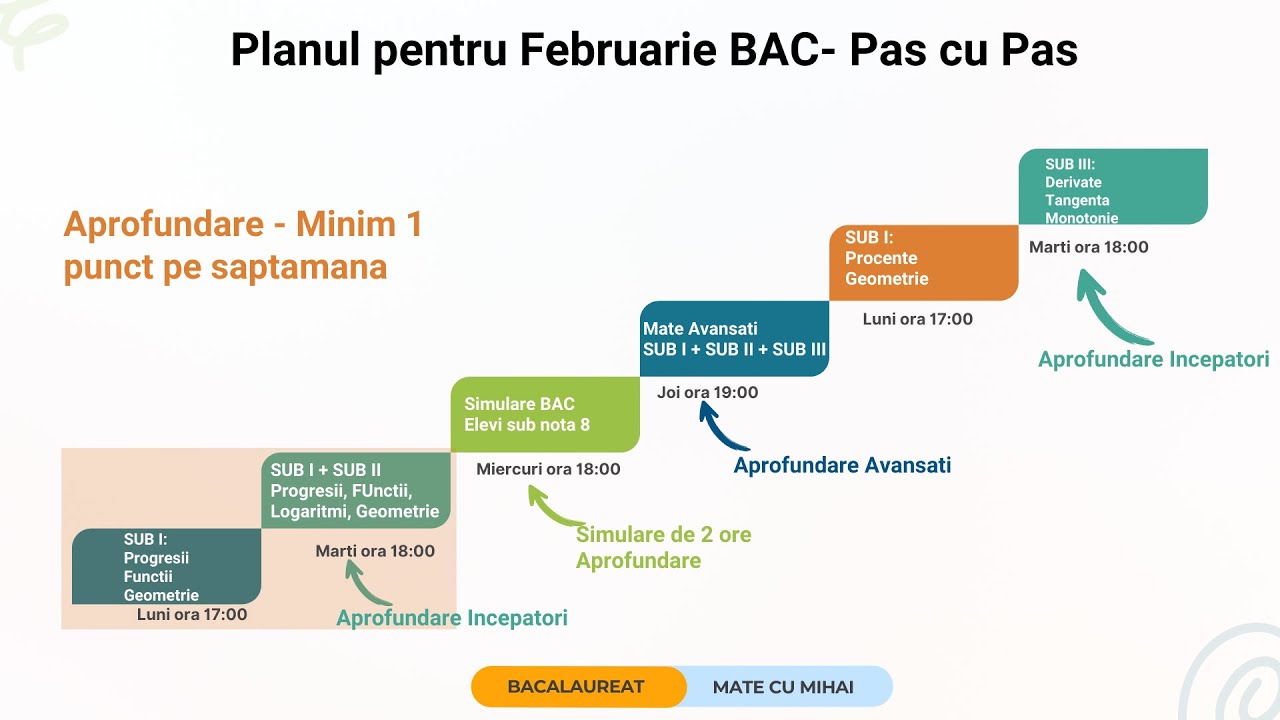 Planul pentru Februarie BAC- Pas cu Pas

Aprofundare - Minim 1 punct pe saptamana

SUB I:
Progresii
Functii
Geometrie

Luni ora 17:00

SUB I + SUB II
Progresii, FUnctii, Logaritmi, Geometrie

Marti ora 18:00

Aprofundare Incepatori

Simulare BAC
Elevi sub nota 8

Miercuri ora 18:00

Simulare de 2 ore
Aprofundare

Mate Avansati
SUB I + SUB II + SUB III

Joi ora 19:00

Aprofundare Avansati

SUB I:
Procente
Geometrie

Luni ora 17:00

SUB III:
Derivate
Tangenta
Monotonie

Marti ora 18:00

Aprofundare Incepatori

BACALAUREAT

MATE CU MIHAI